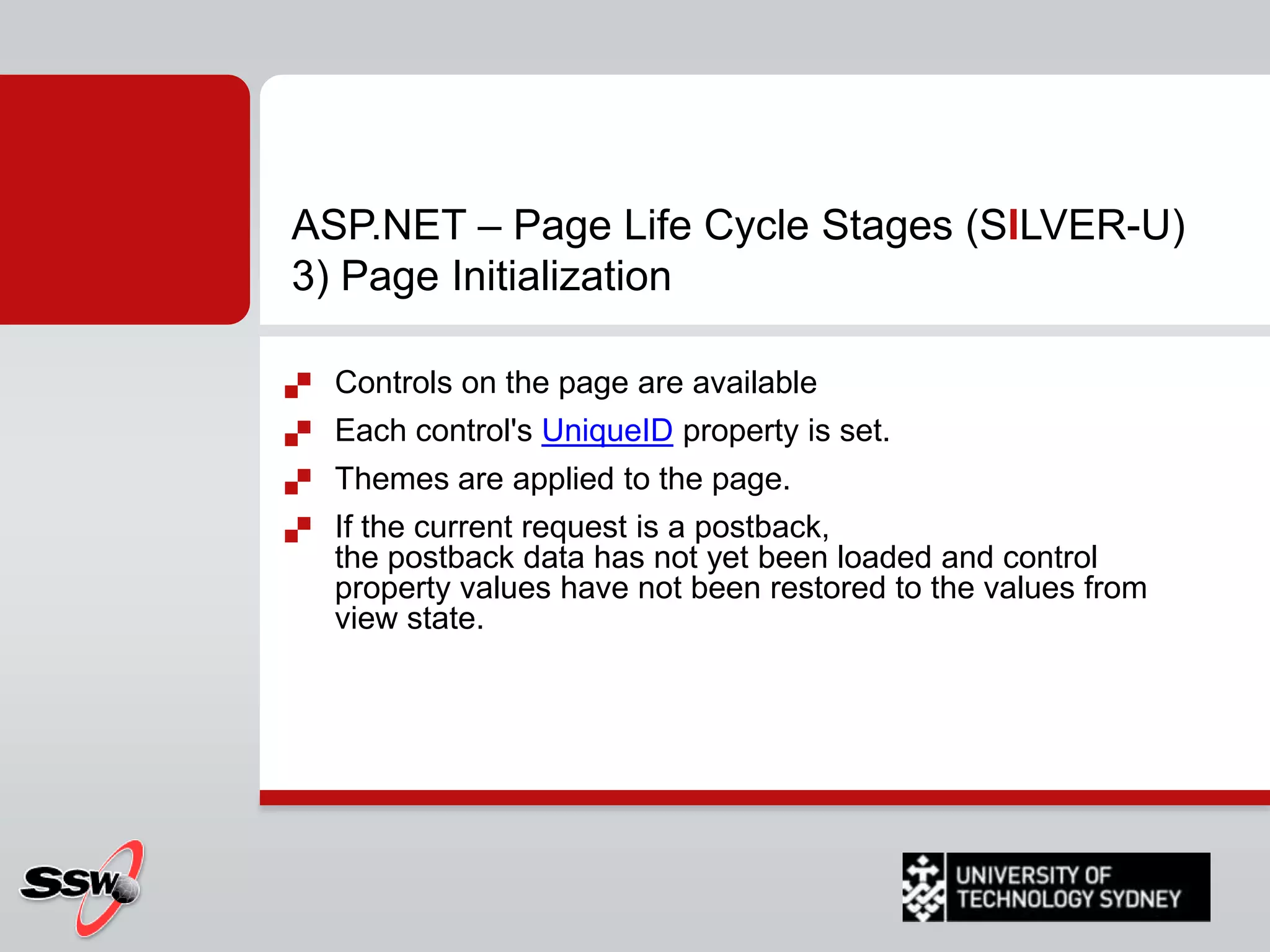 ASP.NET – Page Life Cycle Stages (SILVER-U)
3) Page Initialization

Controls on the page are available

Each control's UniqueID property is set.

Themes are applied to the page.

If the current request is a postback, the postback data has not yet been loaded and control property values have not been restored to the values from view state.

SSW

UNIVERSITY OF TECHNOLOGY SYDNEY